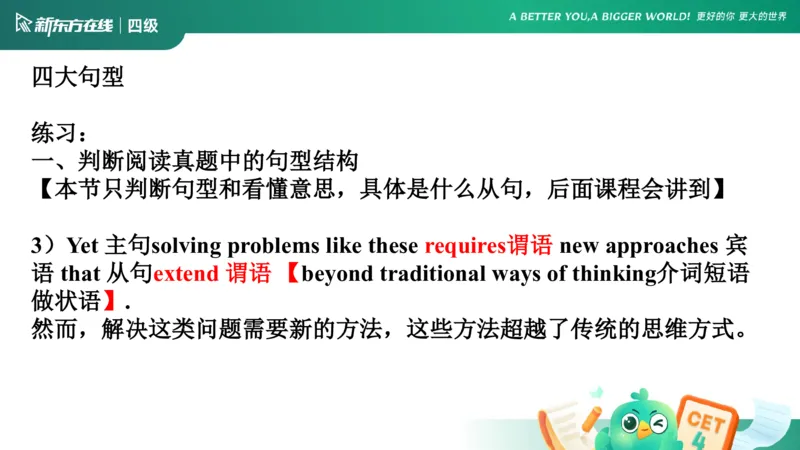 新东方在线 | 四级

A BETTER YOU,A BIGGER WORLD! 更好的你 更大的世界

四大句型

练习：
一、判断阅读真题中的句型结构
【本节只判断句型和看懂意思，具体是什么从句，后面课程会讲到】

3）Yet 主句solving problems like these requires谓语 new approaches 宾语 that 从句extend 谓语 【beyond traditional ways of thinking介词短语做状语】.
然而，解决这类问题需要新的方法，这些方法超越了传统的思维方式。

CET 4